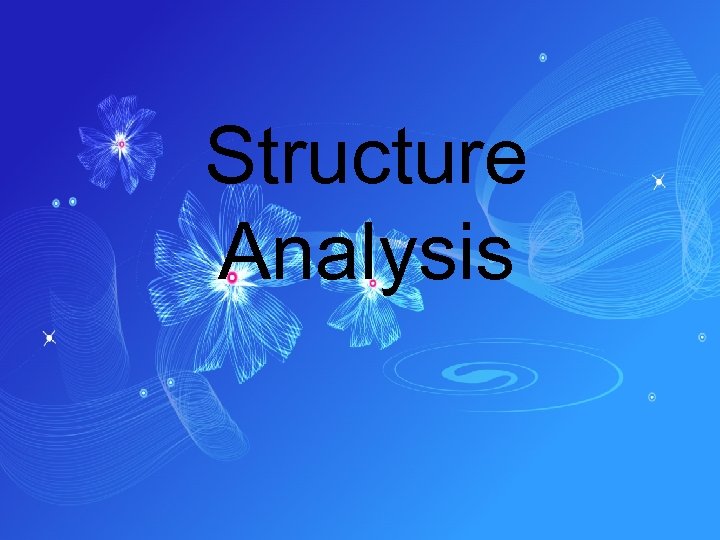 Structure Analysis